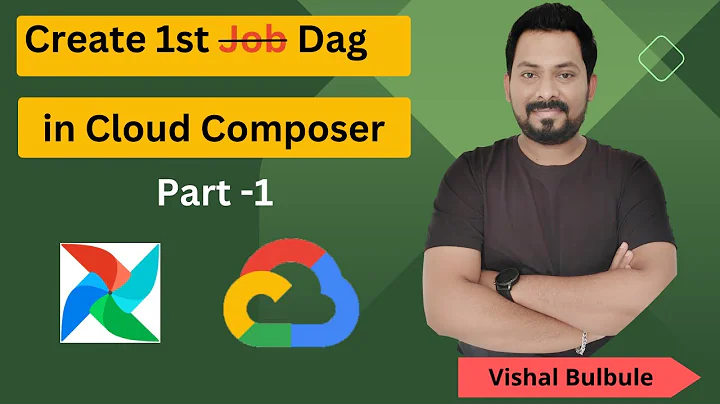 Create 1st ~~Job~~ Dag

in Cloud Composer

Part -1

Vishal Bulbule